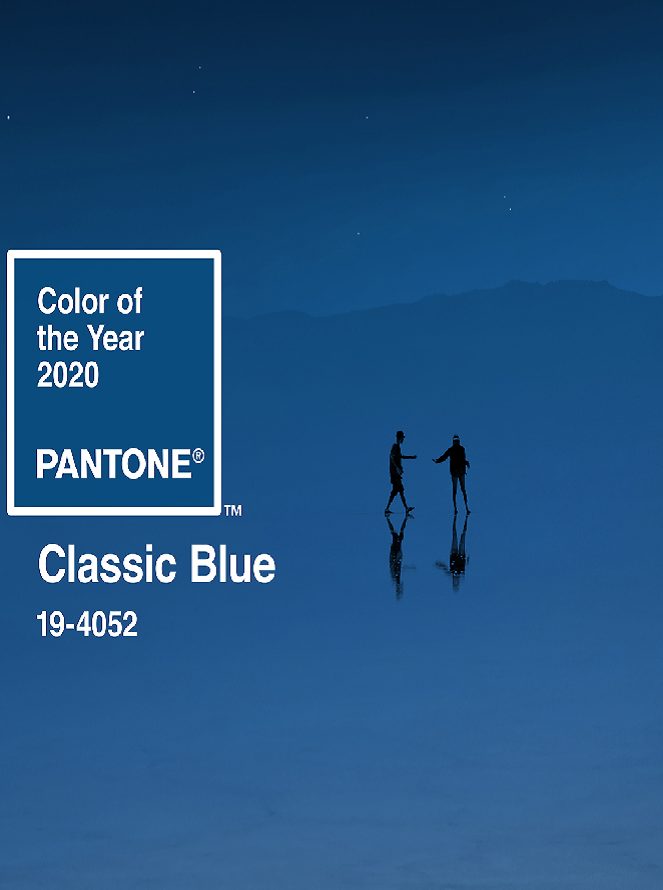 Color of the Year 2020

PANTONE®

TM

Classic Blue

19-4052